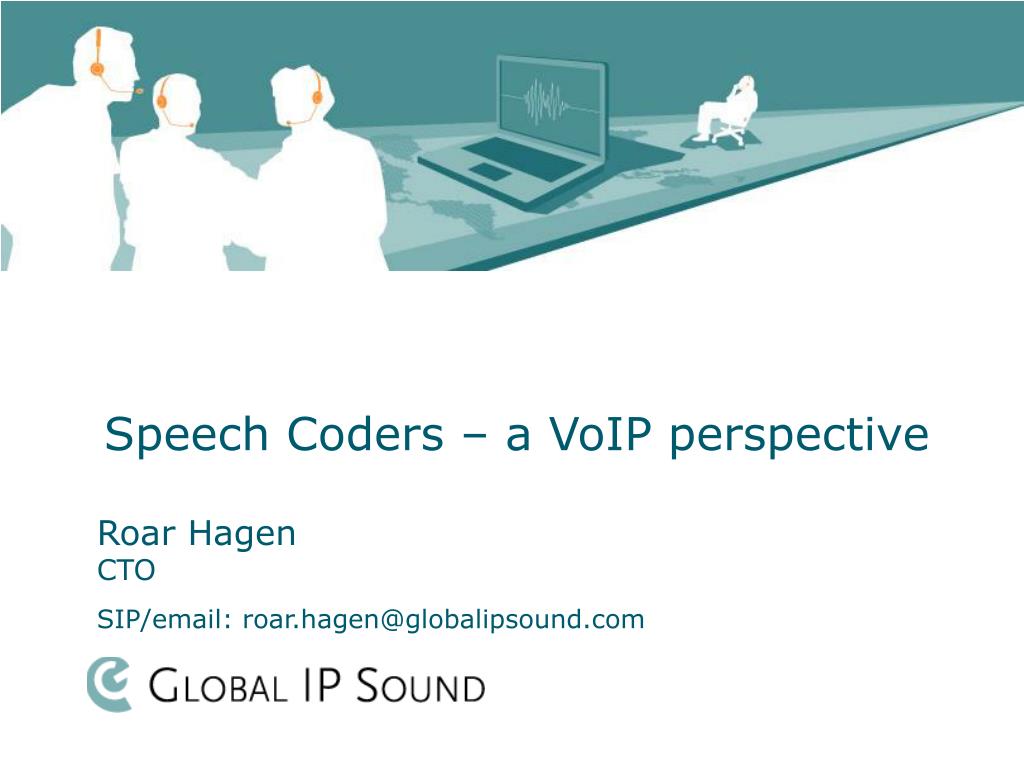 Speech Coders – a VoIP perspective

Roar Hagen
CTO

SIP/email: roar.hagen@globalipsound.com

GLOBAL IP SOUND